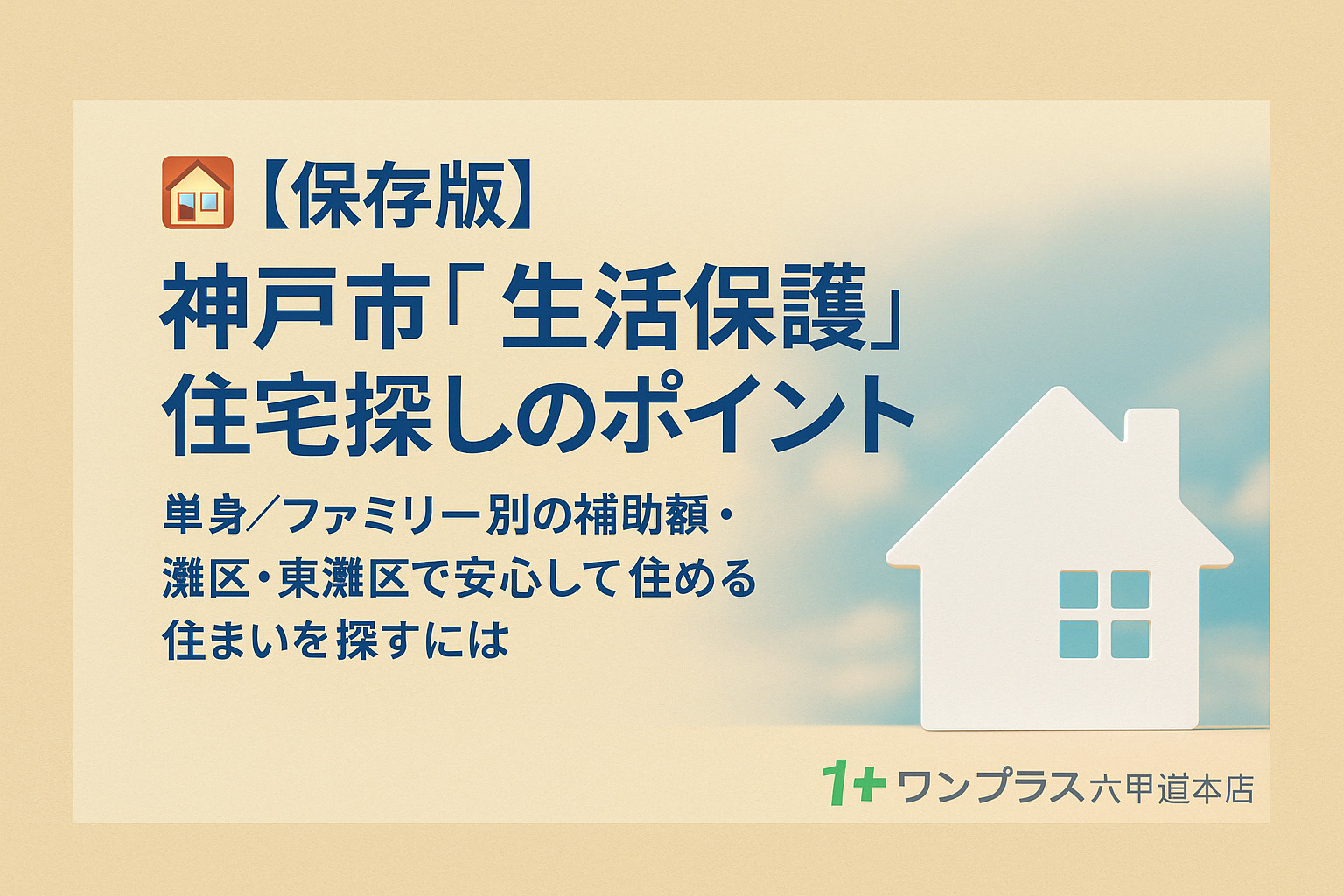 【保存版】
神戸市「生活保護」
住宅探しのポイント

単身／ファミリー別の補助額・
灘区・東灘区で安心して住める
住まいを探すには

1+ ワンプラス六甲道本店